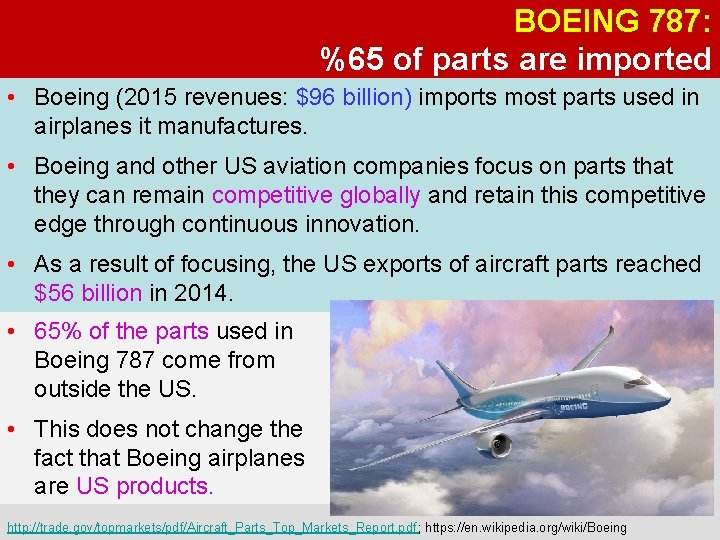 BOEING 787:
%65 of parts are imported

• Boeing (2015 revenues: $96 billion) imports most parts used in airplanes it manufactures.

• Boeing and other US aviation companies focus on parts that they can remain competitive globally and retain this competitive edge through continuous innovation.

• As a result of focusing, the US exports of aircraft parts reached $56 billion in 2014.

• 65% of the parts used in Boeing 787 come from outside the US.

• This does not change the fact that Boeing airplanes are US products.

BOEING

http://trade.gov/topmarkets/pdf/Aircraft_Parts_Top_Markets_Report.pdf; https://en.wikipedia.org/wiki/Boeing